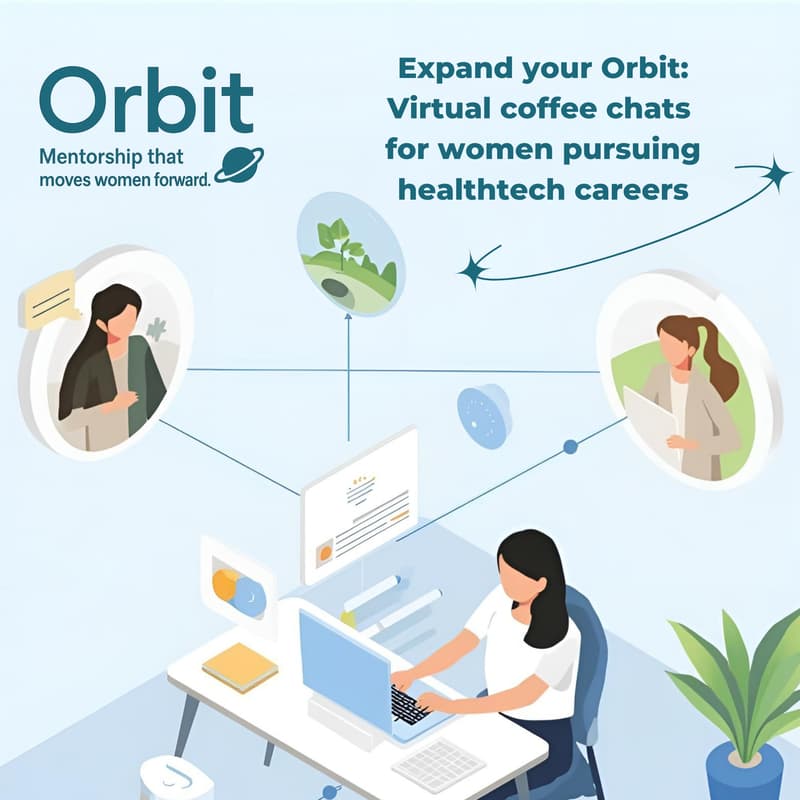 Orbit
Mentorship that moves women forward.

Expand your Orbit: Virtual coffee chats for women pursuing healthtech careers